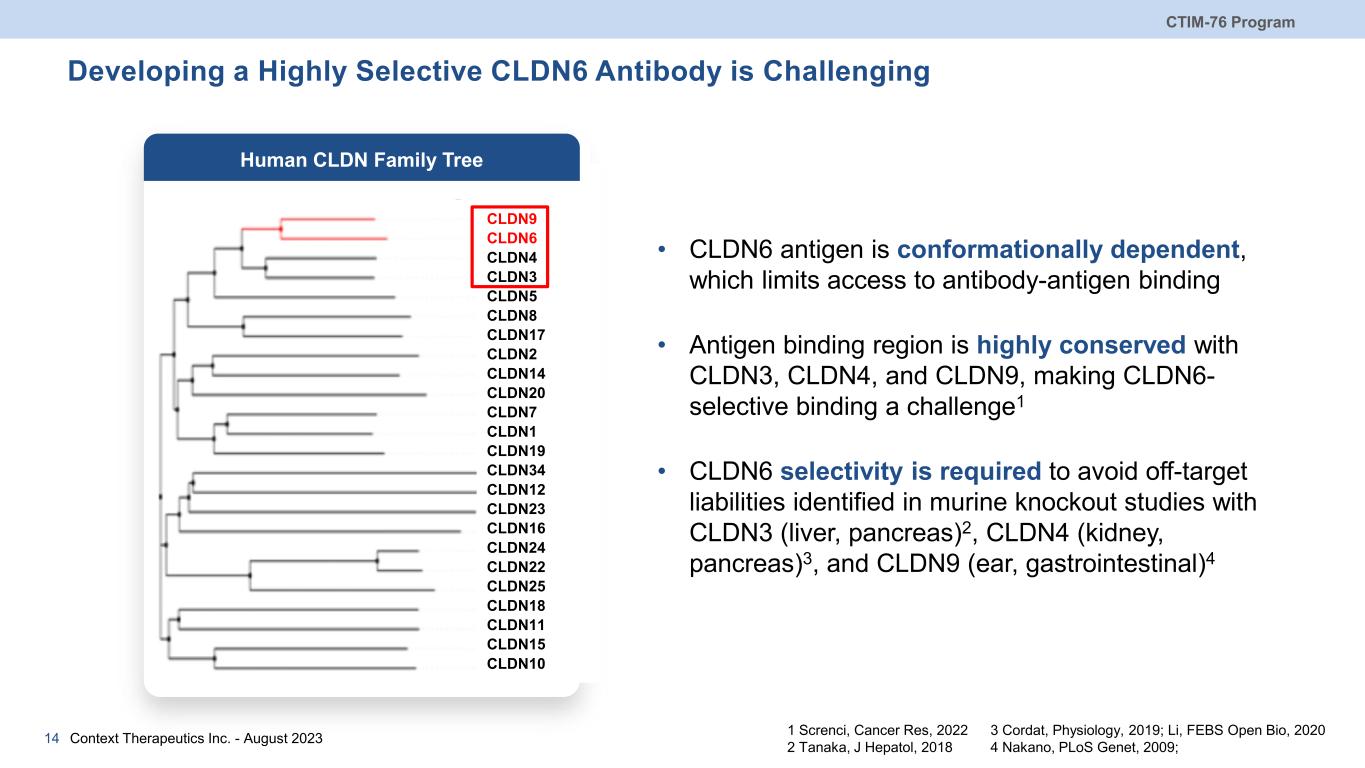 CTIM-76 Program

Developing a Highly Selective CLDN6 Antibody is Challenging

Human CLDN Family Tree

CLDN9
CLDN6
CLDN4
CLDN3
CLDN5
CLDN8
CLDN17
CLDN2
CLDN14
CLDN20
CLDN7
CLDN1
CLDN19
CLDN34
CLDN12
CLDN23
CLDN16
CLDN24
CLDN22
CLDN25
CLDN18
CLDN11
CLDN15
CLDN10

• CLDN6 antigen is conformationally dependent, which limits access to antibody-antigen binding

• Antigen binding region is highly conserved with CLDN3, CLDN4, and CLDN9, making CLDN6-selective binding a challenge$^1$

• CLDN6 selectivity is required to avoid off-target liabilities identified in murine knockout studies with CLDN3 (liver, pancreas)$^2$, CLDN4 (kidney, pancreas)$^3$, and CLDN9 (ear, gastrointestinal)$^4$

14 Context Therapeutics Inc. - August 2023

1 Screnci, Cancer Res, 2022
2 Tanaka, J Hepatol, 2018
3 Cordat, Physiology, 2019; Li, FEBS Open Bio, 2020
4 Nakano, PLoS Genet, 2009;